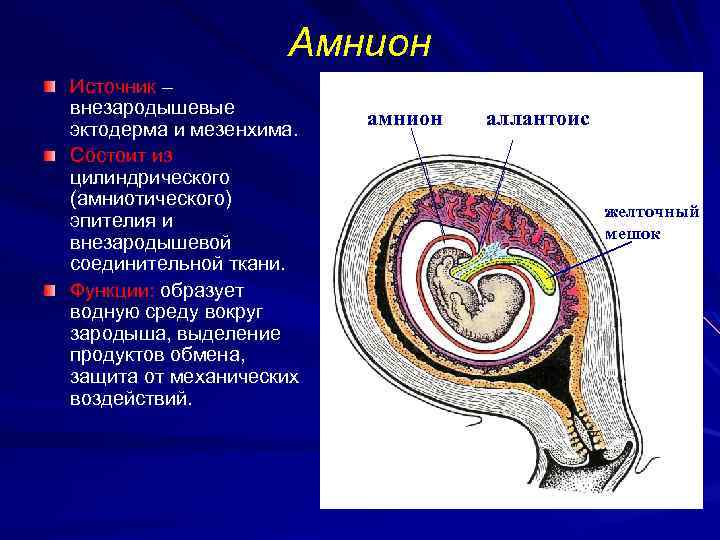 Амнион

Источник – внезародышевые эктодерма и мезенхима.

Состоит из цилиндрического (амниотического) эпителия и внезародышевой соединительной ткани.

Функции: образует водную среду вокруг зародыша, выделение продуктов обмена, защита от механических воздействий.

амнион

аллантоис

желточный мешок